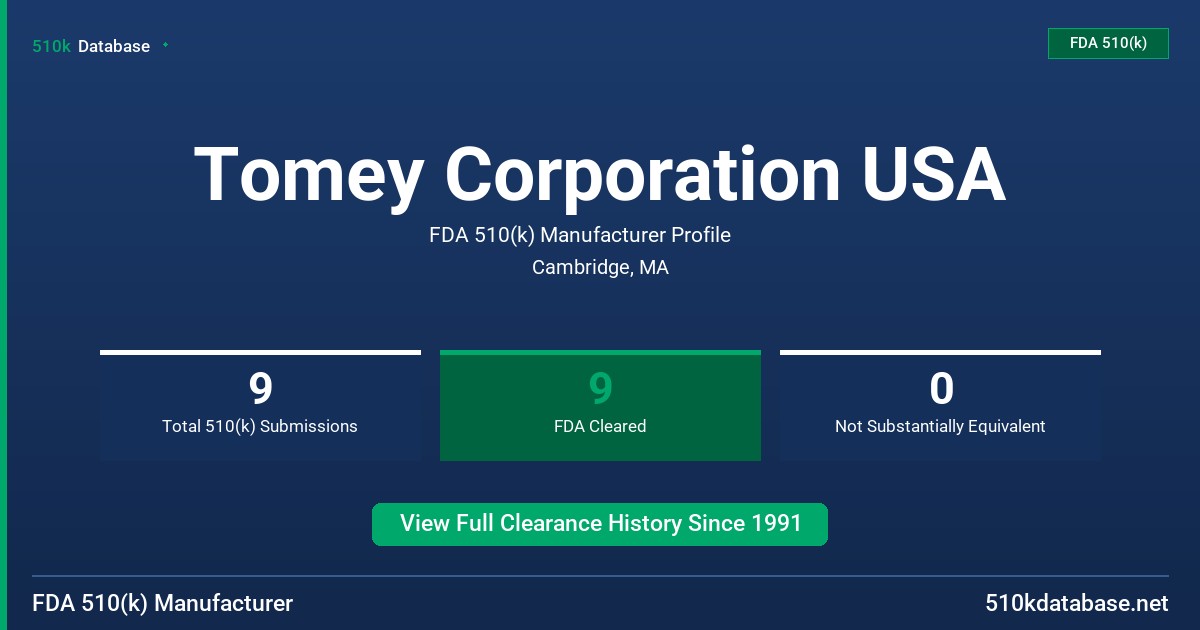 510k Database

FDA 510(k)

Tomey Corporation USA

FDA 510(k) Manufacturer Profile

Cambridge, MA

9
Total 510(k) Submissions

9
FDA Cleared

0
Not Substantially Equivalent

View Full Clearance History Since 1991

FDA 510(k) Manufacturer

510kdatabase.net